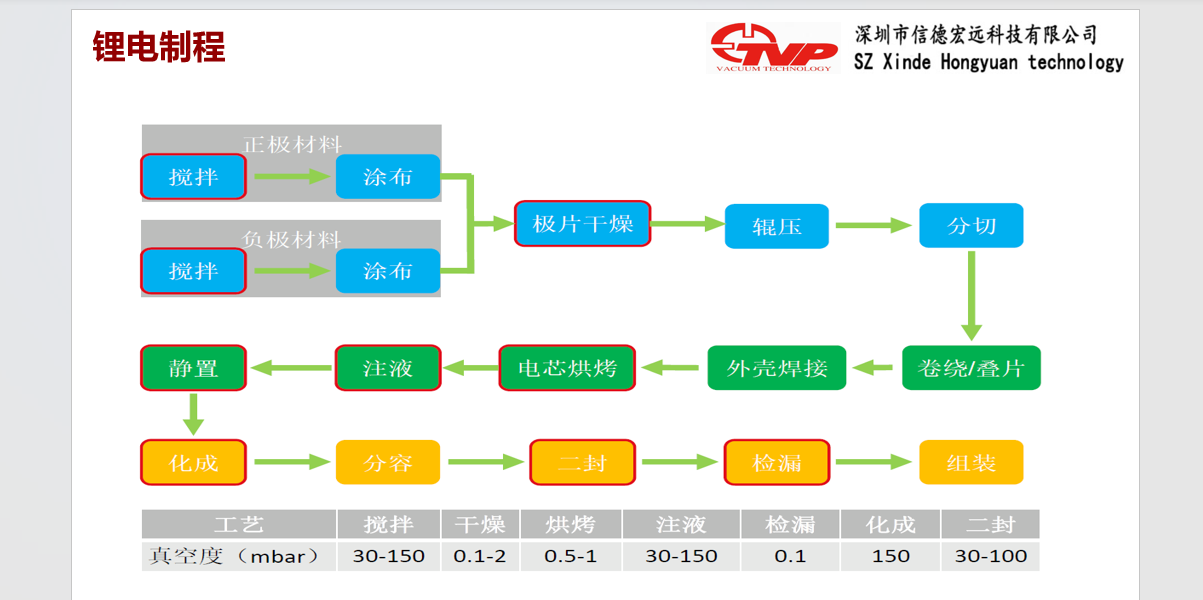 锂电制程

TVP
VACUUM TECHNOLOGY
深圳市信德宏远科技有限公司
SZ Xinde Hongyuan technology

正极材料
搅拌
涂布
负极材料
搅拌
涂布
极片干燥
辊压
分切
卷绕/叠片
外壳焊接
电芯烘烤
注液
静置
化成
分容
二封
检漏
组装

| 工艺 | 搅拌 | 干燥 | 烘烤 | 注液 | 检漏 | 化成 | 二封 |
|---|---|---|---|---|---|---|---|
| 真空度（mbar） | 30-150 | 0.1-2 | 0.5-1 | 30-150 | 0.1 | 150 | 30-100 |